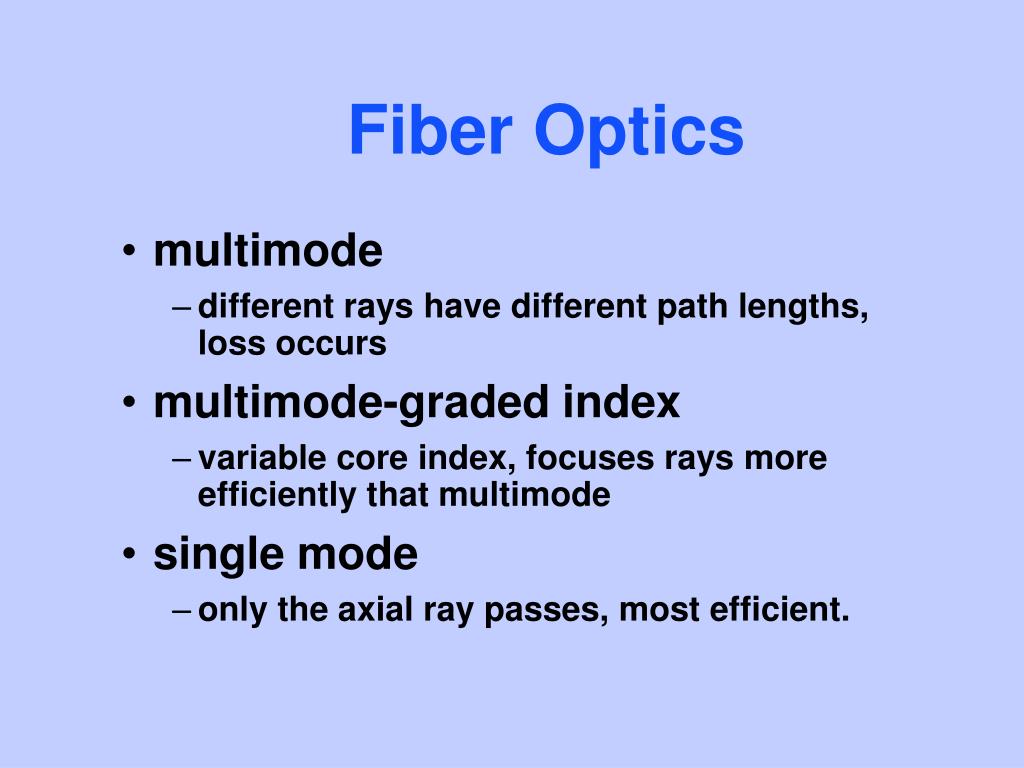 Fiber Optics

• multimode
– different rays have different path lengths, loss occurs
• multimode-graded index
– variable core index, focuses rays more efficiently that multimode
• single mode
– only the axial ray passes, most efficient.